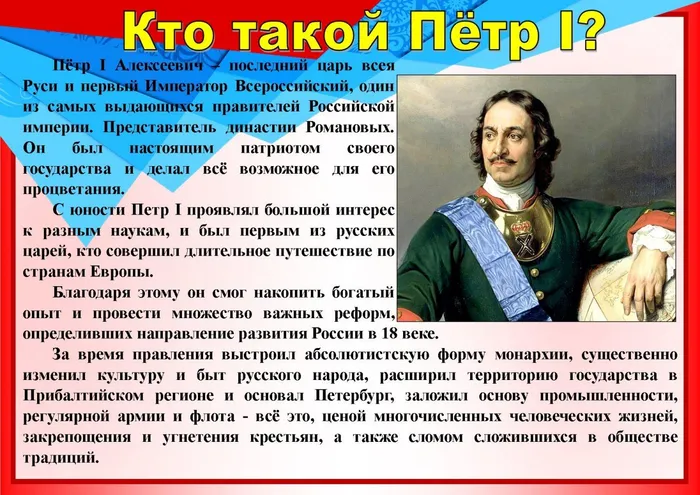 Кто такой Пётр I?

Пётр I Алексеевич – последний царь всея Руси и первый Император Всероссийский, один из самых выдающихся правителей Российской империи. Представитель династии Романовых. Он был настоящим патриотом своего государства и делал всё возможное для его процветания.

С юности Петр I проявлял большой интерес к разным наукам, и был первым из русских царей, кто совершил длительное путешествие по странам Европы.

Благодаря этому он смог накопить богатый опыт и провести множество важных реформ, определивших направление развития России в 18 веке.

За время правления выстроил абсолютистскую форму монархии, существенно изменил культуру и быт русского народа, расширил территорию государства в Прибалтийском регионе и основал Петербург, заложил основу промышленности, регулярной армии и флота - всё это, ценой многочисленных человеческих жизней, закрепощения и угнетения крестьян, а также сломом сложившихся в обществе традиций.